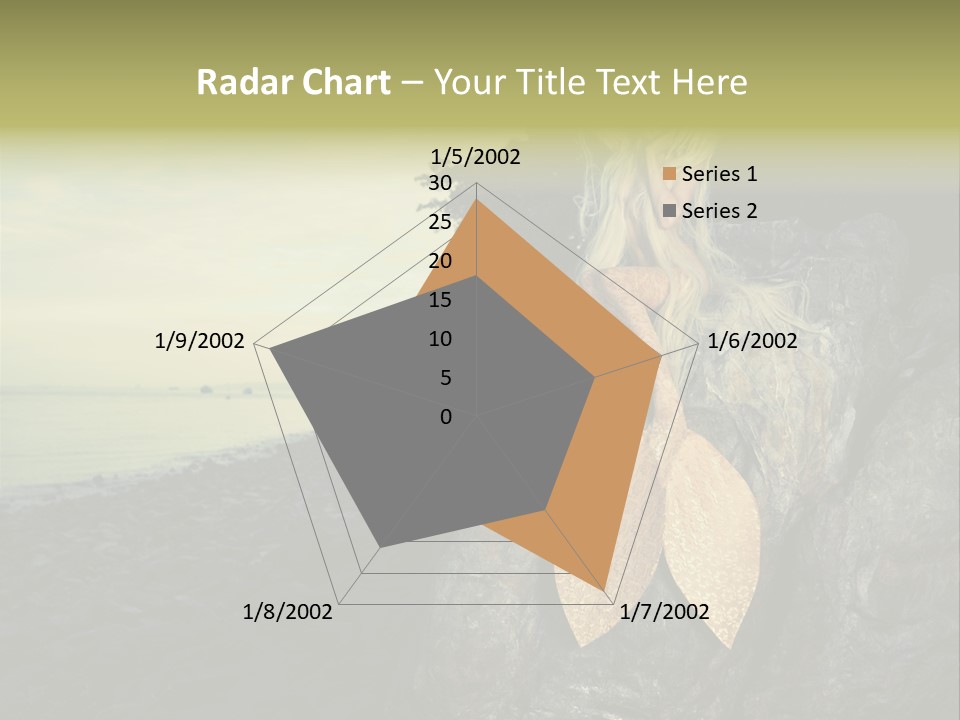 Radar Chart – Your Title Text Here

1/5/2002
30
25
20
15
10
5
0
1/6/2002
1/7/2002
1/8/2002
1/9/2002

Series 1
Series 2